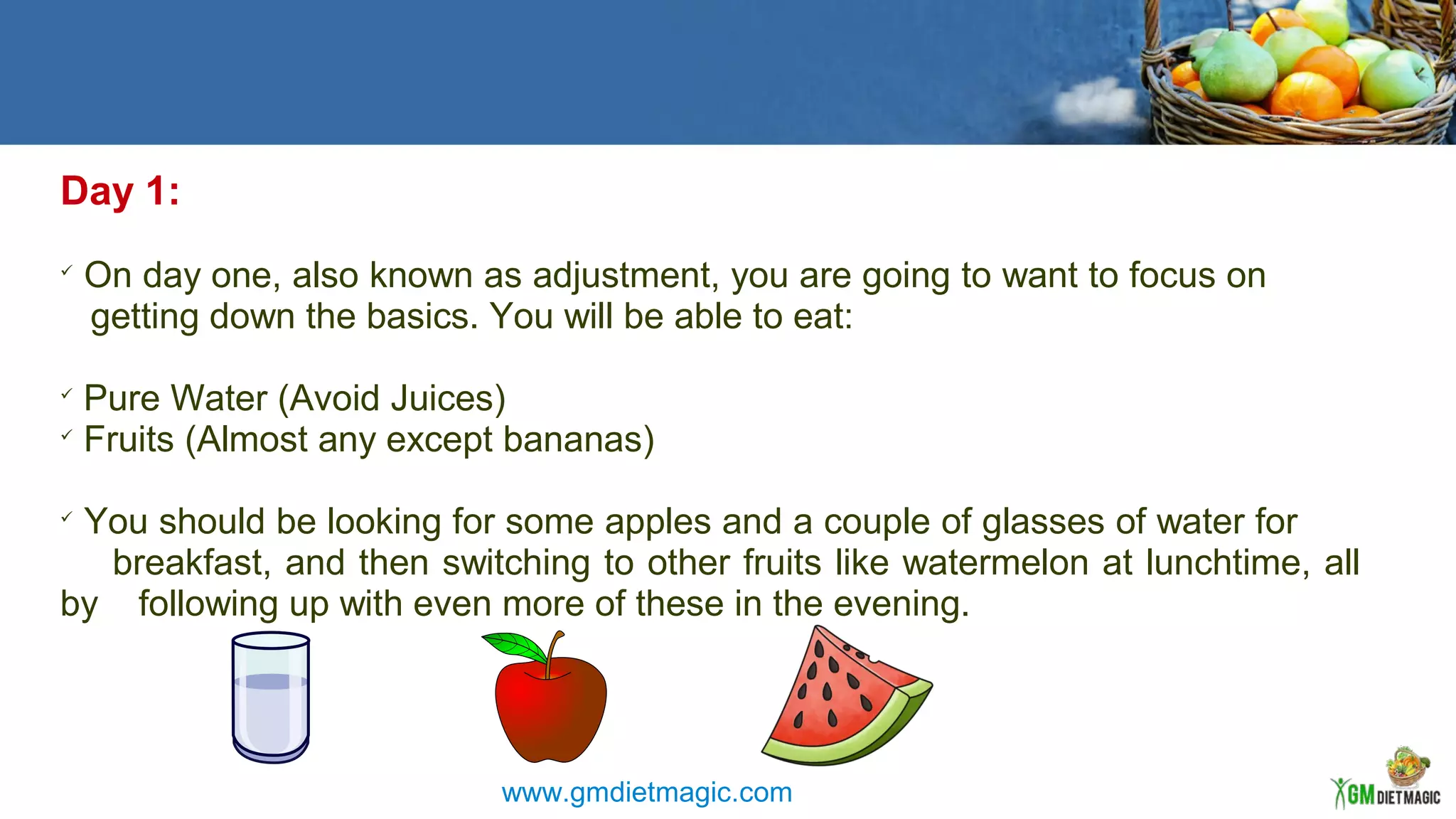 Day 1:

✓ On day one, also known as adjustment, you are going to want to focus on getting down the basics. You will be able to eat:

✓ Pure Water (Avoid Juices)
✓ Fruits (Almost any except bananas)

✓ You should be looking for some apples and a couple of glasses of water for breakfast, and then switching to other fruits like watermelon at lunchtime, all by following up with even more of these in the evening.

www.gmdietmagic.com

GM DIET MAGIC